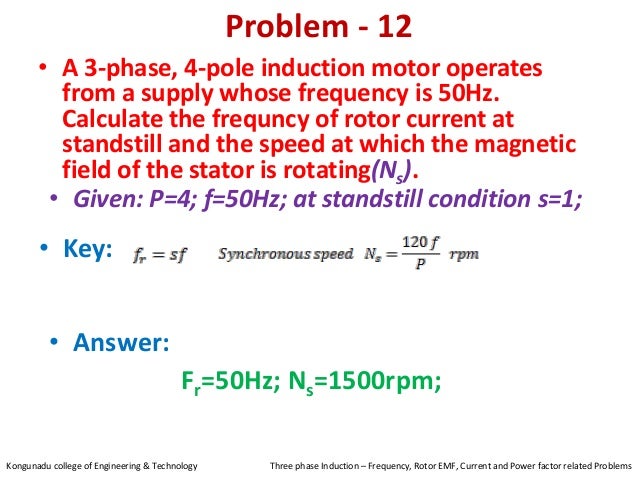 Problem - 12

• A 3-phase, 4-pole induction motor operates from a supply whose frequency is 50Hz. Calculate the frequncy of rotor current at standstill and the speed at which the magnetic field of the stator is rotating($N_s$).

• Given: P=4; f=50Hz; at standstill condition s=1;

• Key: $f_r = sf$ Synchronous speed $N_s = \frac{120 f}{P}$ rpm

• Answer:

$F_r$=50Hz; $N_s$=1500rpm;

Kongunadu college of Engineering & Technology

Three phase Induction – Frequency, Rotor EMF, Current and Power factor related Problems